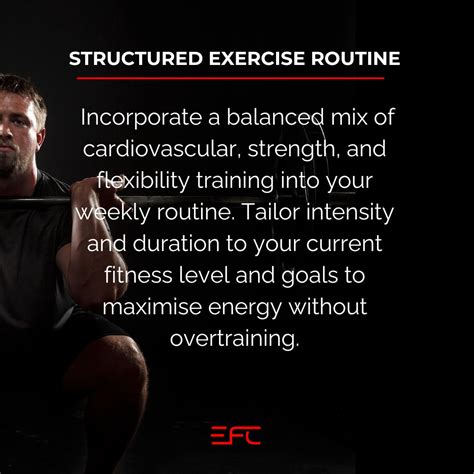 STRUCTURED EXERCISE ROUTINE

Incorporate a balanced mix of cardiovascular, strength, and flexibility training into your weekly routine. Tailor intensity and duration to your current fitness level and goals to maximise energy without overtraining.

EFC